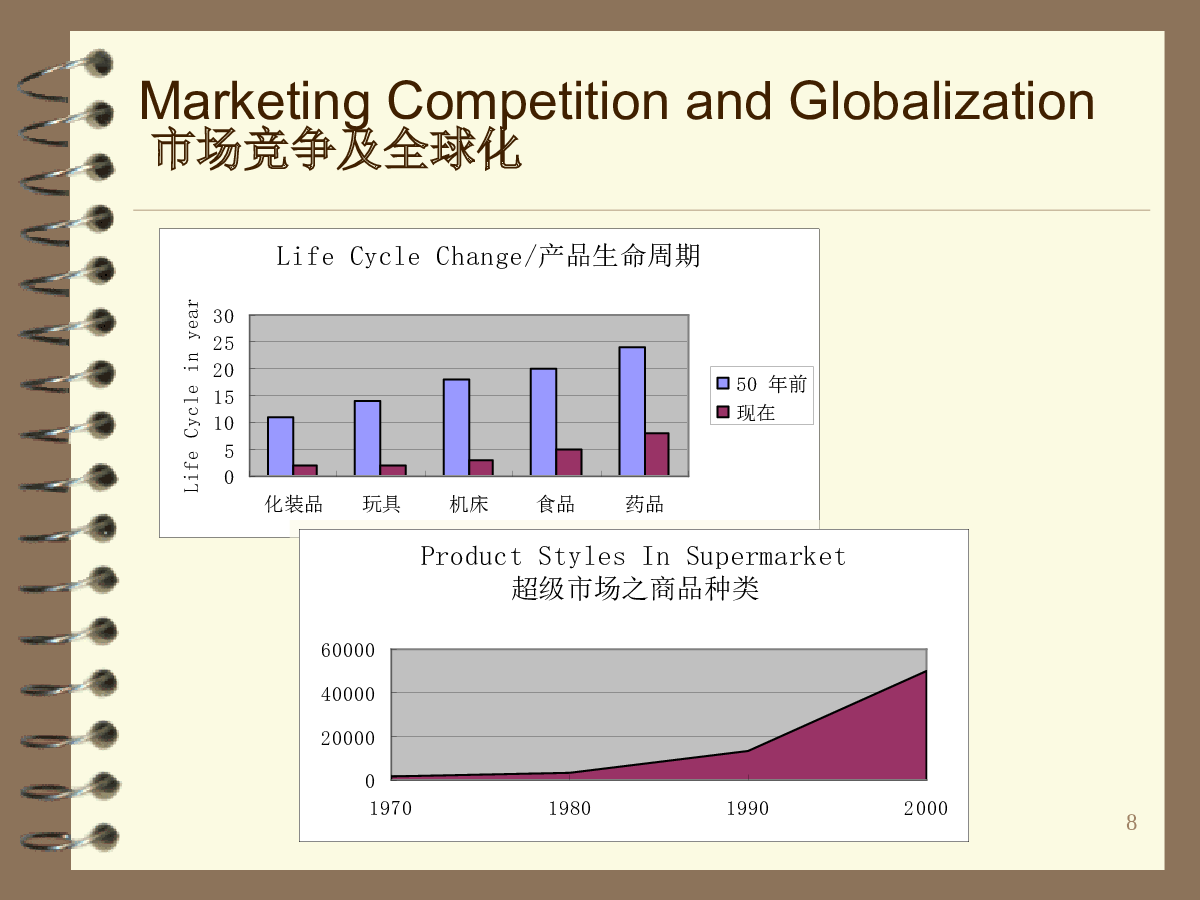 Marketing Competition and Globalization
市场竞争及全球化

Life Cycle Change/产品生命周期

Life Cycle in year

30
25
20
15
10
5
0

化装品 玩具 机床 食品 药品

50 年前
现在

Product Styles In Supermarket
超级市场之商品种类

60000
40000
20000
0

1970 1980 1990 2000

8